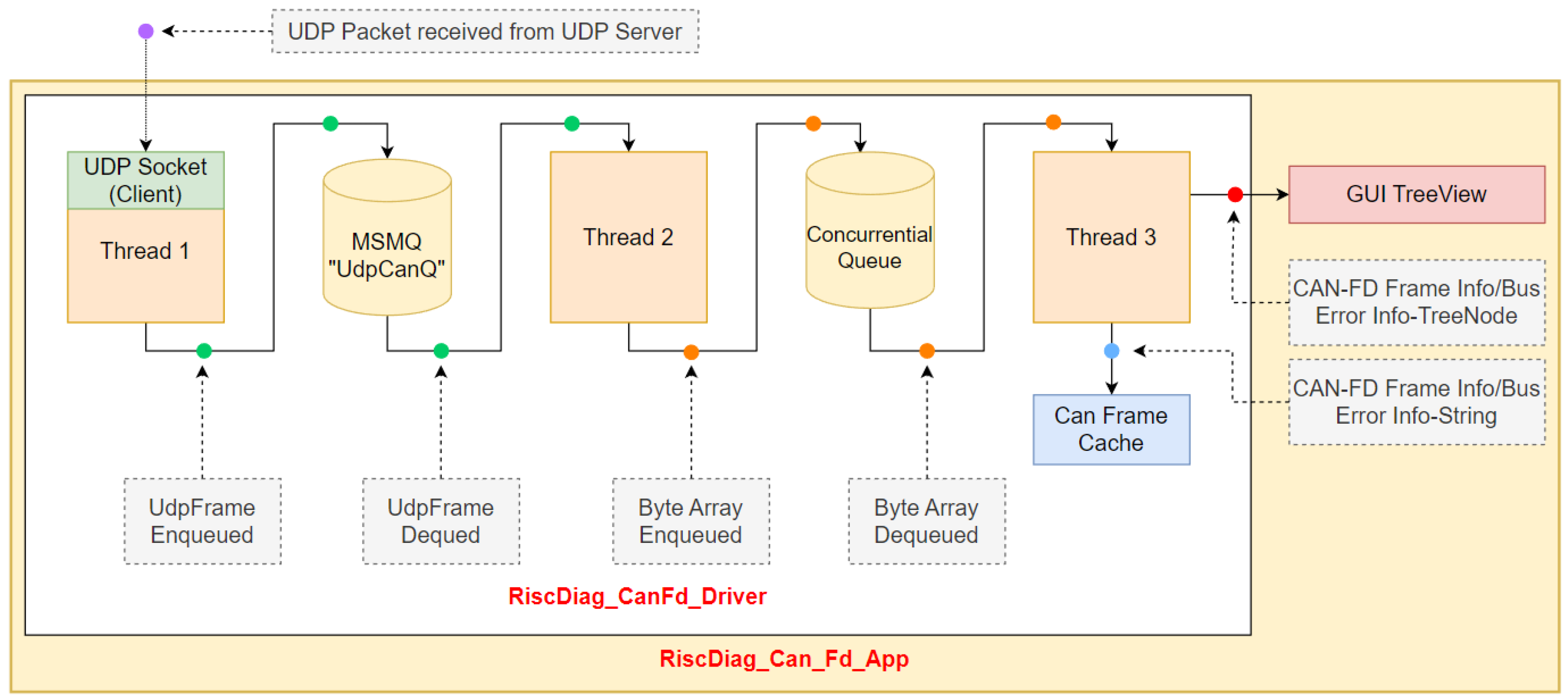 UDP Packet received from UDP Server

UDP Socket (Client)

Thread 1

MSMQ "UdpCanQ"

Thread 2

Concurrential Queue

Thread 3

GUI TreeView

CAN-FD Frame Info/Bus Error Info-TreeNode

CAN-FD Frame Info/Bus Error Info-String

Can Frame Cache

UdpFrame Enqueued

UdpFrame Dequed

Byte Array Enqueued

Byte Array Dequeued

RiscDiag_CanFd_Driver

RiscDiag_Can_Fd_App